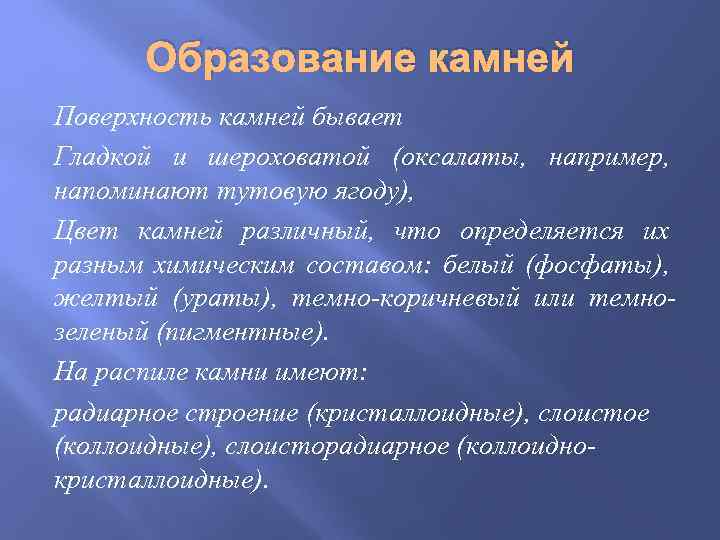 Образование камней

Поверхность камней бывает

Гладкой и шероховатой (оксалаты, например, напоминают тутовую ягоду),

Цвет камней различный, что определяется их разным химическим составом: белый (фосфаты), желтый (ураты), темно-коричневый или темно-зеленый (пигментные).

На распиле камни имеют:

радиарное строение (кристаллоидные), слоистое (коллоидные), слоисторадиарное (коллоидно-кристаллоидные).